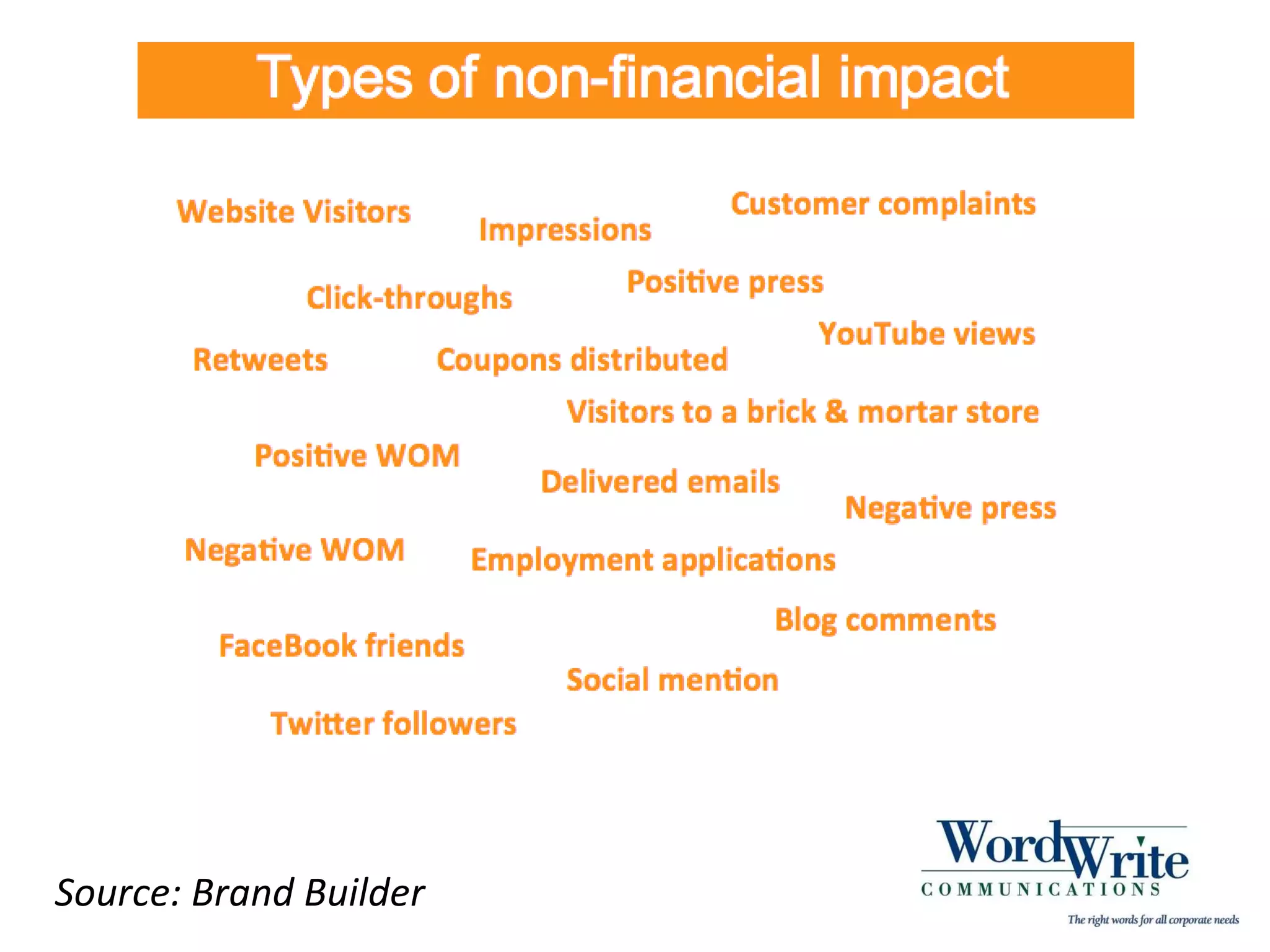 Types of non-financial impact

Website Visitors

Impressions

Customer complaints

Click-throughs

Positive press

YouTube views

Retweets

Coupons distributed

Visitors to a brick & mortar store

Positive WOM

Delivered emails

Negative press

Negative WOM

Employment applications

Blog comments

FaceBook friends

Social mention

Twitter followers

Source: Brand Builder

WordWrite
COMMUNICATIONS
The right words for all corporate needs